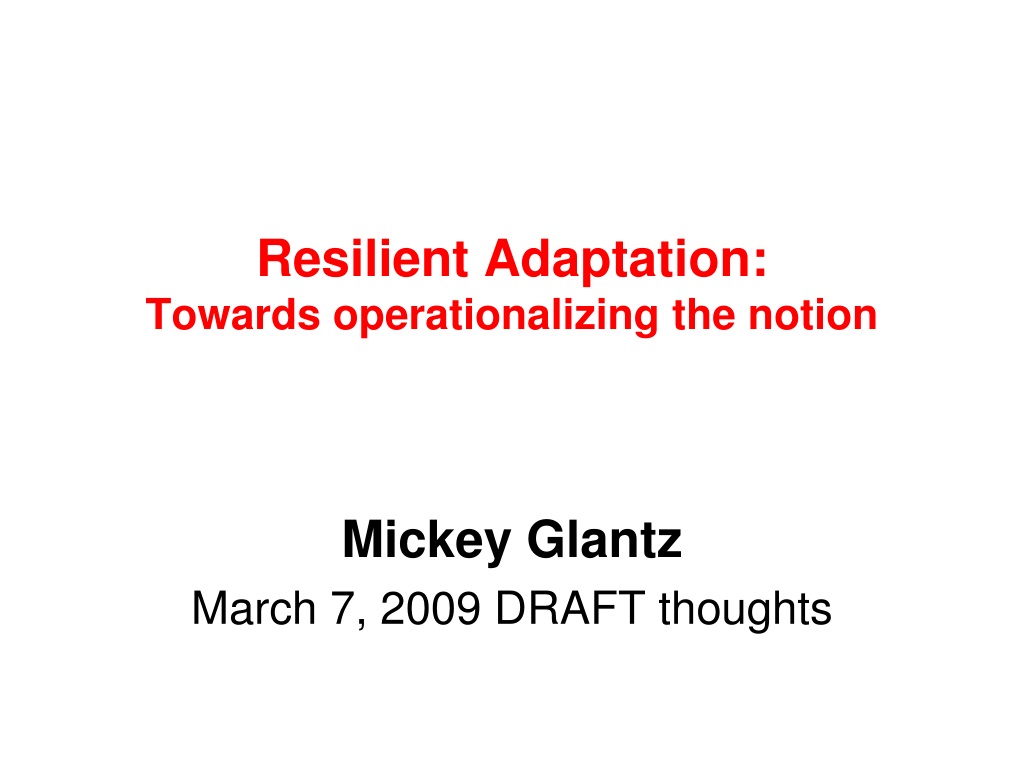 Resilient Adaptation:
Towards operationalizing the notion

Mickey Glantz
March 7, 2009 DRAFT thoughts